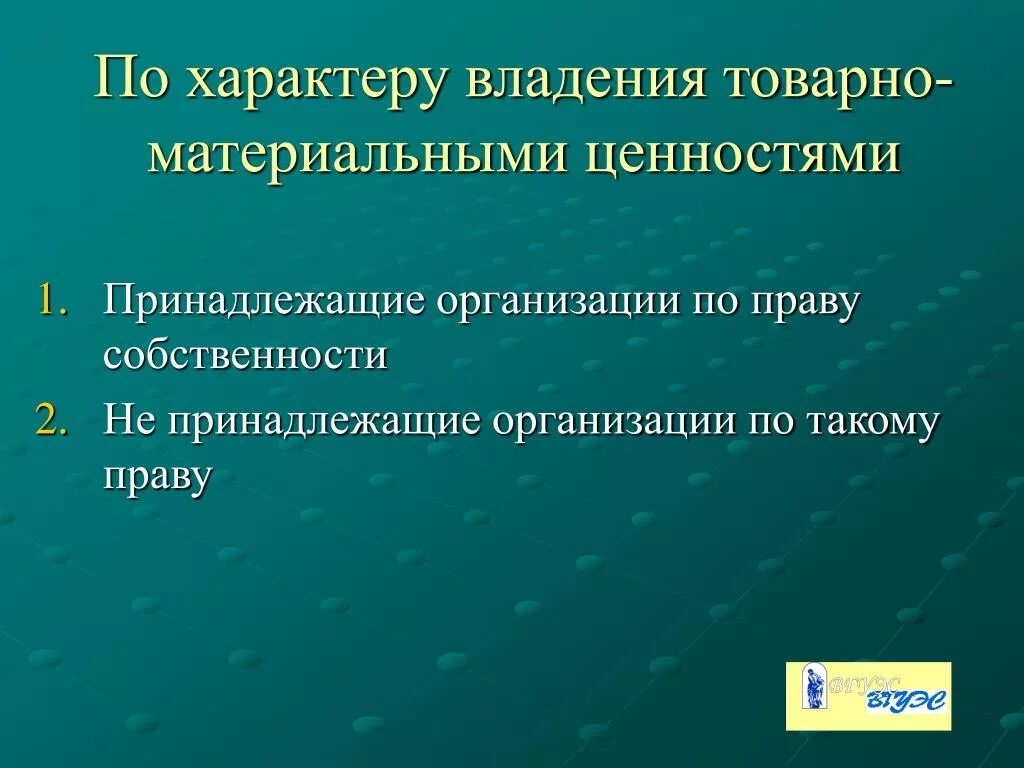 По характеру владения товарно-материальными ценностями

1. Принадлежащие организации по праву собственности
2. Не принадлежащие организации по такому праву

ВГУЭС ВГУЭС